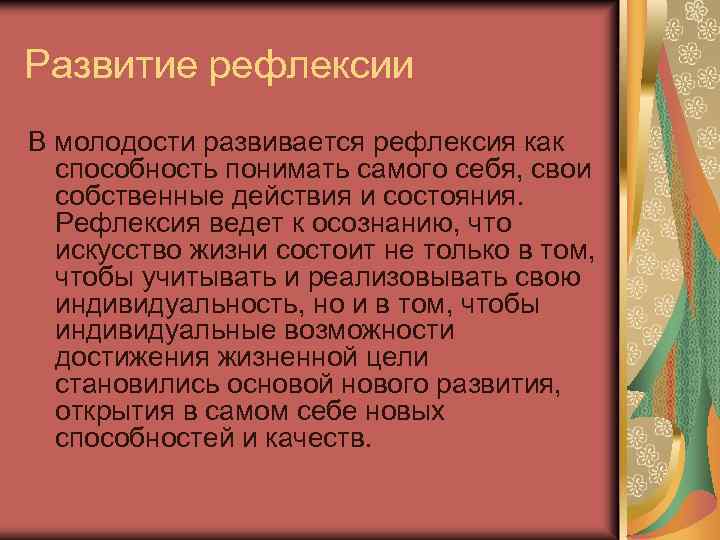 Развитие рефлексии

В молодости развивается рефлексия как способность понимать самого себя, свои собственные действия и состояния. Рефлексия ведет к осознанию, что искусство жизни состоит не только в том, чтобы учитывать и реализовывать свою индивидуальность, но и в том, чтобы индивидуальные возможности достижения жизненной цели становились основой нового развития, открытия в самом себе новых способностей и качеств.